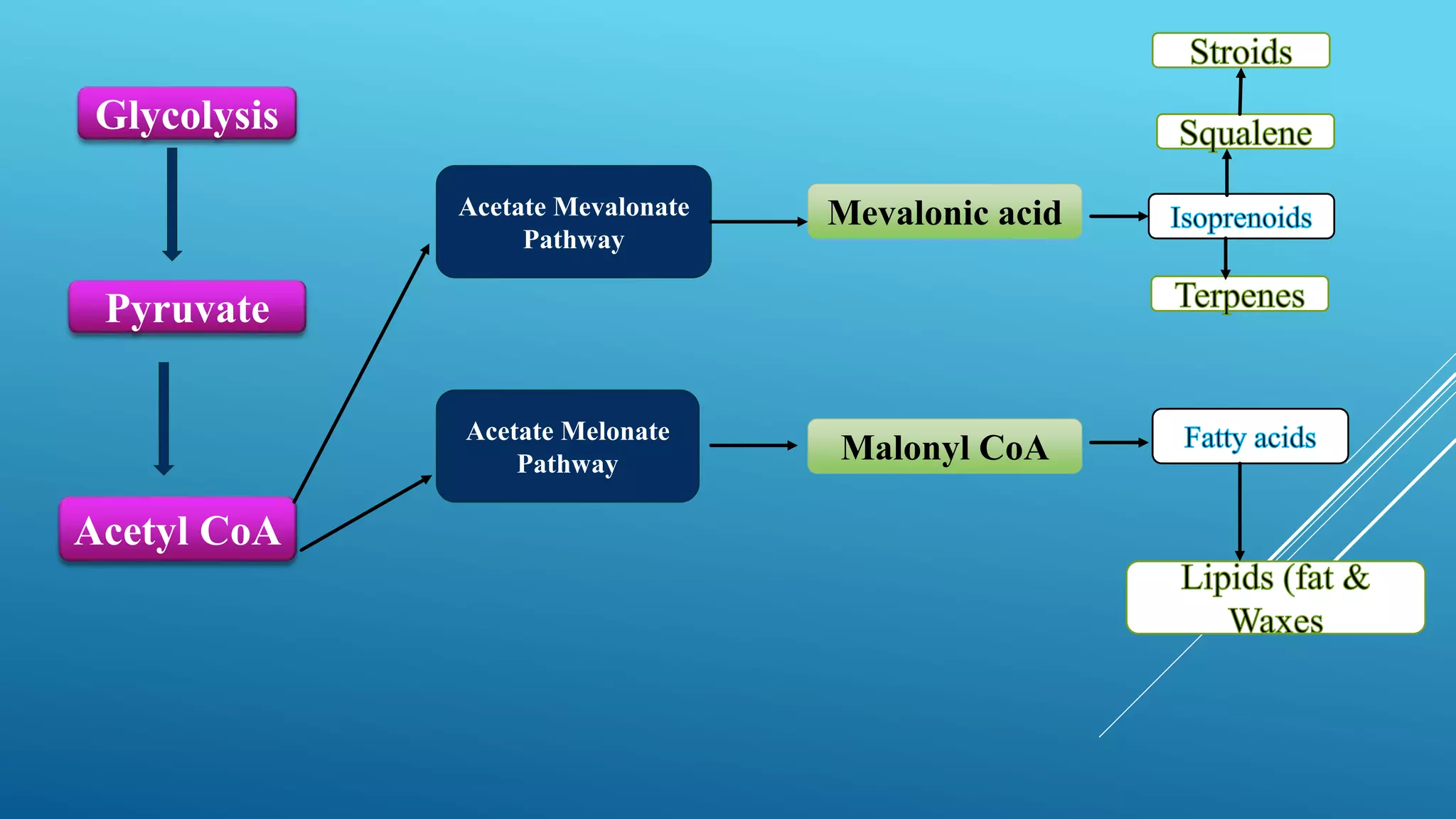 Glycolysis

Pyruvate

Acetyl CoA

Acetate Mevalonate Pathway

Acetate Melonate Pathway

Mevalonic acid

Malonyl CoA

Stroids

Squalene

Isoprenoids

Terpenes

Fatty acids

Lipids (fat & Waxes